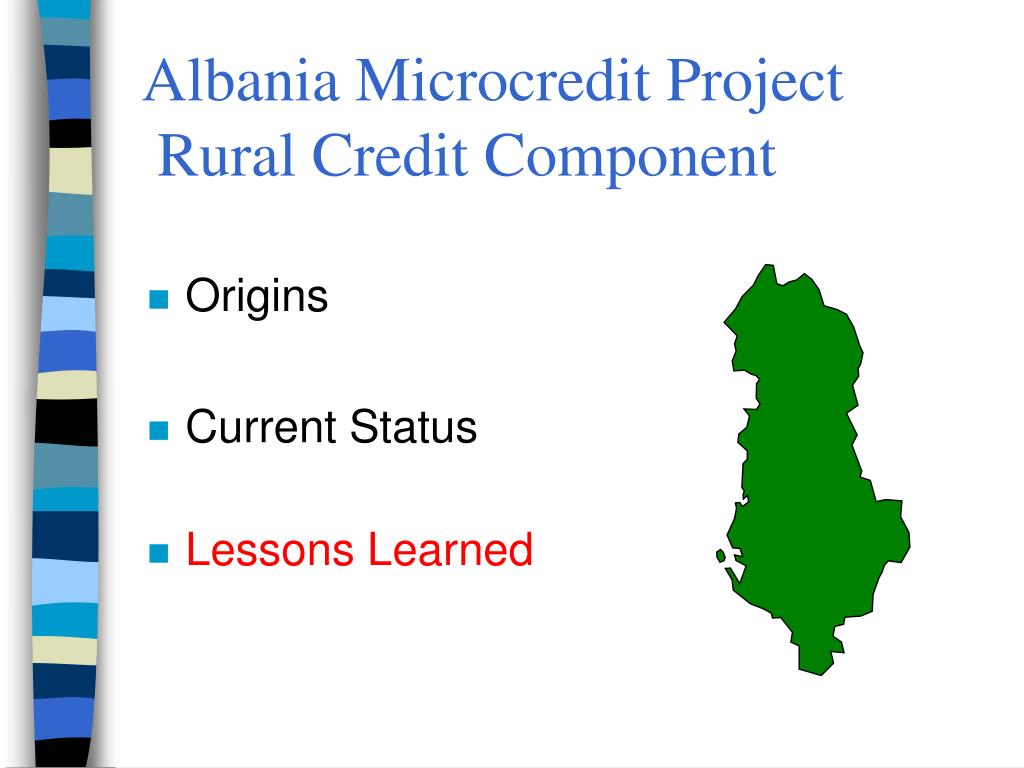 Albania Microcredit Project
Rural Credit Component

Origins

Current Status

Lessons Learned